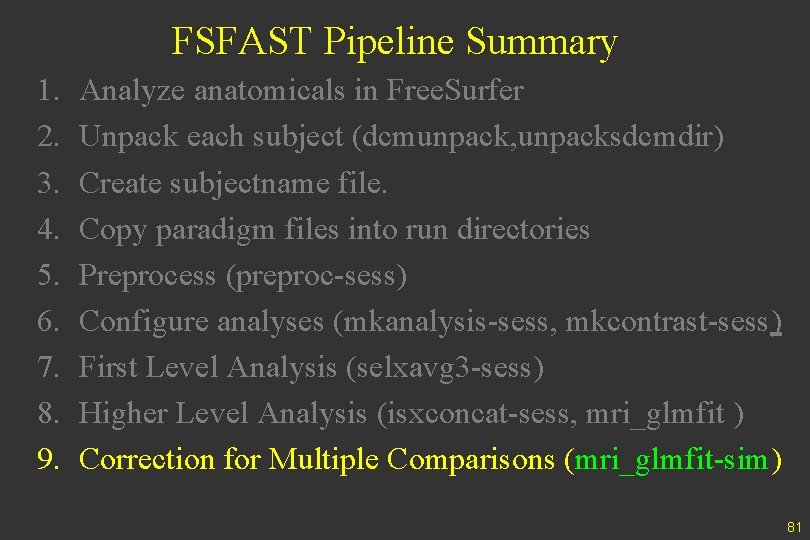 FSFAST Pipeline Summary

1. Analyze anatomicals in FreeSurfer
2. Unpack each subject (dcmunpack,unpacksdcmdir)
3. Create subjectname file.
4. Copy paradigm files into run directories
5. Preprocess (preproc-sess)
6. Configure analyses (mkanalysis-sess, mkcontrast-sess)
7. First Level Analysis (selxavg3-sess)
8. Higher Level Analysis (isxconcat-sess, mri_glmfit )
9. Correction for Multiple Comparisons (mri_glmfit-sim)

81